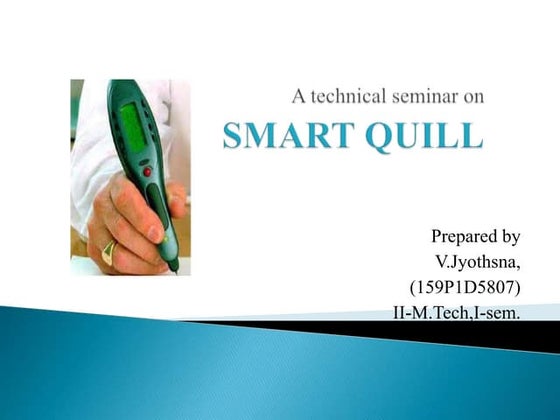 A technical seminar on
SMART QUILL

Prepared by
V.Jyothsna,
(159P1D5807)
II-M.Tech,I-sem.